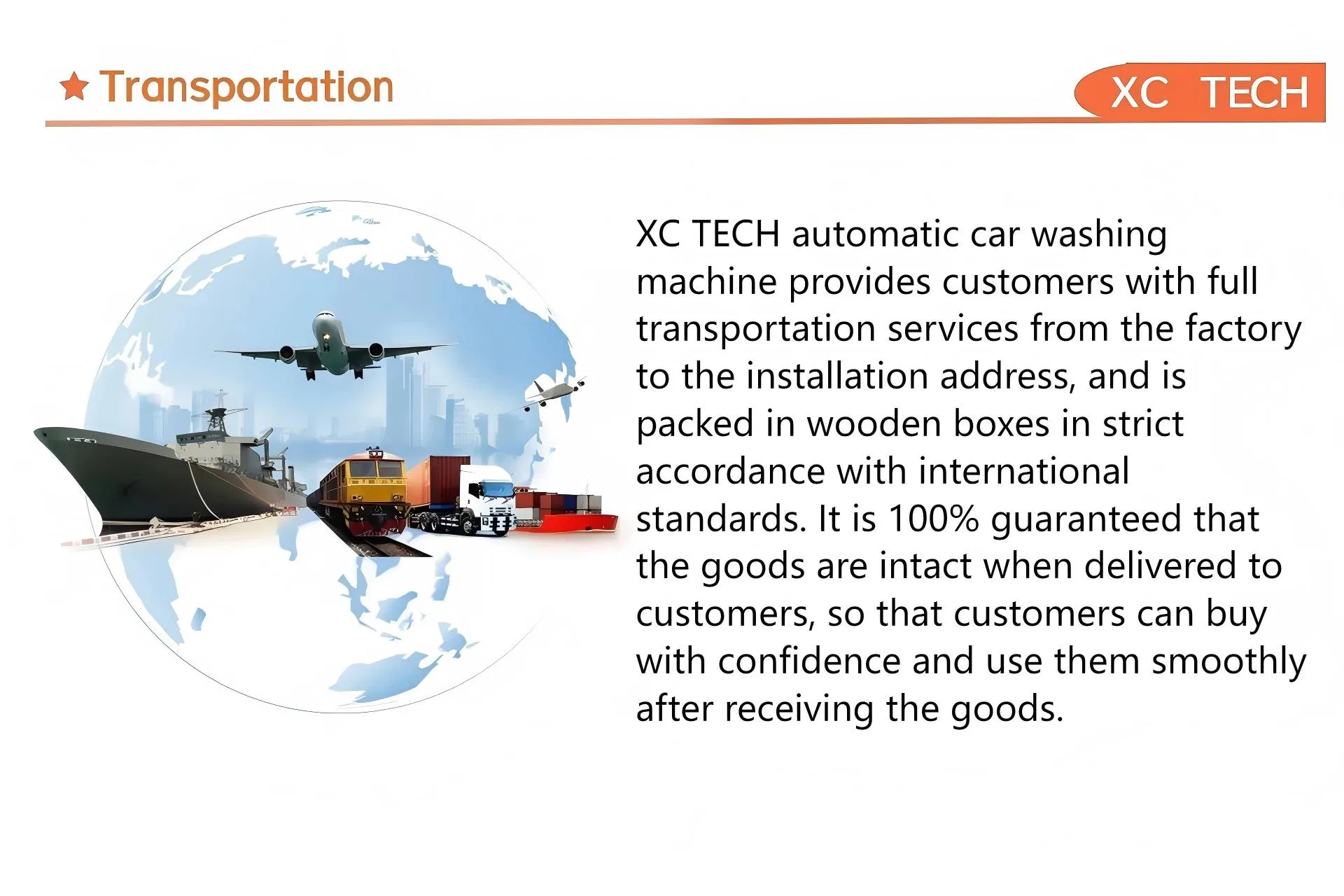 ★ Transportation

XC TECH

XC TECH automatic car washing machine provides customers with full transportation services from the factory to the installation address, and is packed in wooden boxes in strict accordance with international standards. It is 100% guaranteed that the goods are intact when delivered to customers, so that customers can buy with confidence and use them smoothly after receiving the goods.